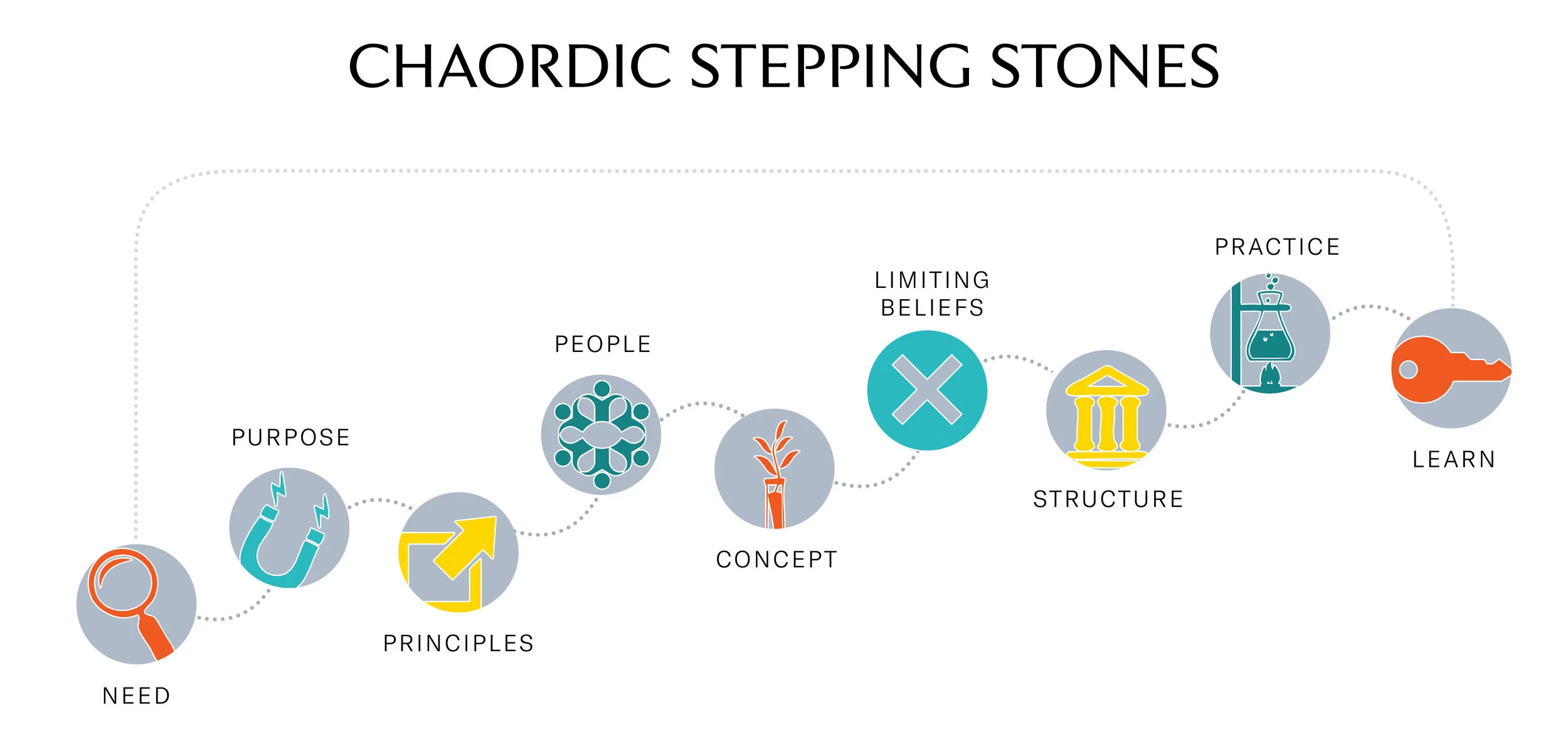 CHAORDIC STEPPING STONES

NEED

PURPOSE

PRINCIPLES

PEOPLE

CONCEPT

LIMITING BELIEFS

STRUCTURE

PRACTICE

LEARN